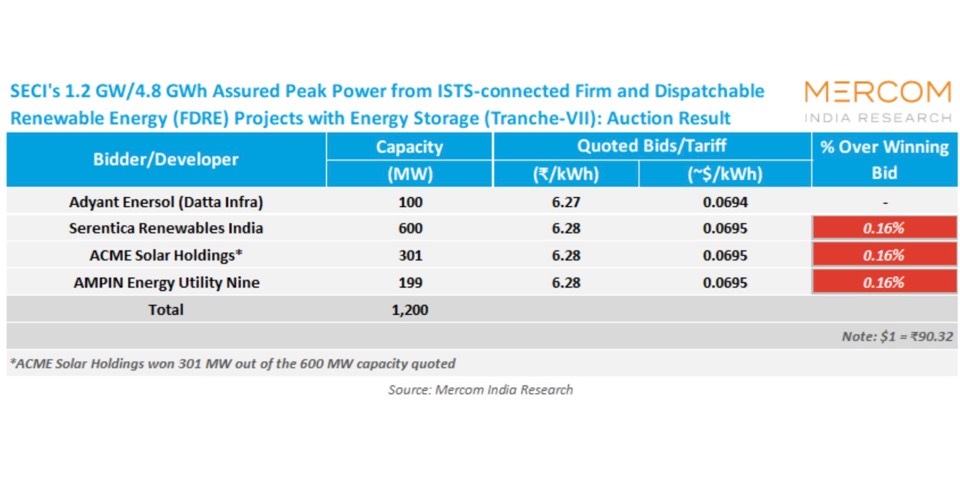 SECI's 1.2 GW/4.8 GWh Assured Peak Power from ISTS-connected Firm and Dispatchable Renewable Energy (FDRE) Projects with Energy Storage (Tranche-VII): Auction Result

MERCOM
INDIA RESEARCH

| Bidder/Developer | Capacity (MW) | Quoted Bids/Tariff (₹/kWh) | Quoted Bids/Tariff (~$/kWh) | % Over Winning Bid |
|---|---|---|---|---|
| Adyant Enersol (Datta Infra) | 100 | 6.27 | 0.0694 | - |
| Serentica Renewables India | 600 | 6.28 | 0.0695 | 0.16% |
| ACME Solar Holdings* | 301 | 6.28 | 0.0695 | 0.16% |
| AMPIN Energy Utility Nine | 199 | 6.28 | 0.0695 | 0.16% |
| Total | 1,200 | | | |

Note: $1 = ₹90.32

*ACME Solar Holdings won 301 MW out of the 600 MW capacity quoted

Source: Mercom India Research